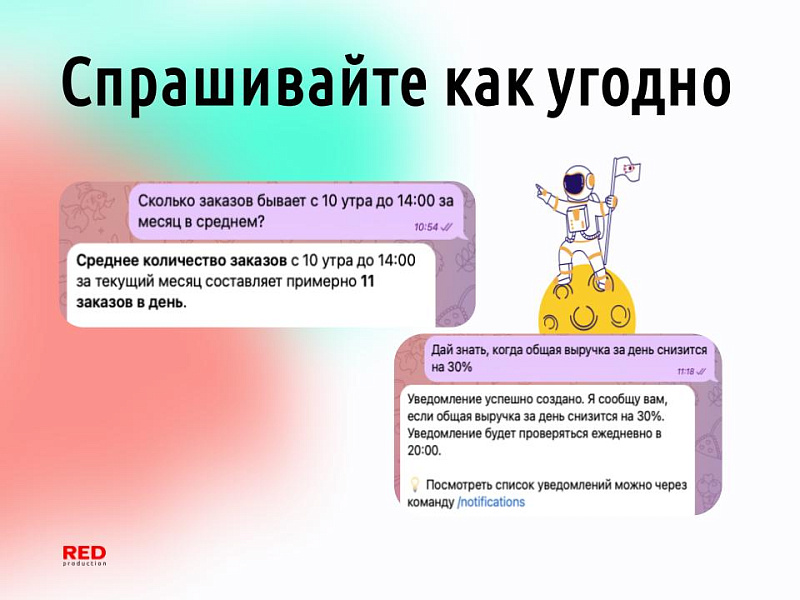 Спрашивайте как угодно

Сколько заказов бывает с 10 утра до 14:00 за месяц в среднем?
10:54

Среднее количество заказов с 10 утра до 14:00 за текущий месяц составляет примерно 11 заказов в день.

Дай знать, когда общая выручка за день снизится на 30%
11:18

Уведомление успешно создано. Я сообщу вам, если общая выручка за день снизится на 30%. Уведомление будет проверяться ежедневно в 20:00.

💡 Посмотреть список уведомлений можно через команду /notifications

RED
production